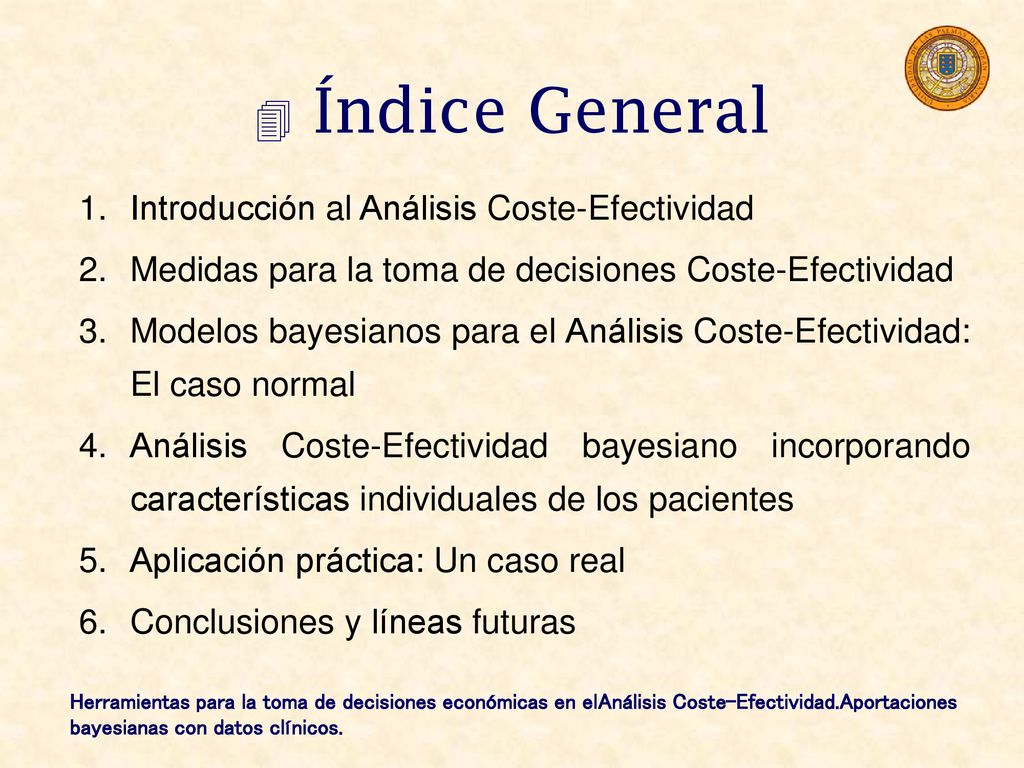 Índice General

1. Introducción al Análisis Coste-Efectividad
2. Medidas para la toma de decisiones Coste-Efectividad
3. Modelos bayesianos para el Análisis Coste-Efectividad: El caso normal
4. Análisis Coste-Efectividad bayesiano incorporando características individuales de los pacientes
5. Aplicación práctica: Un caso real
6. Conclusiones y líneas futuras

Herramientas para la toma de decisiones económicas en elAnálisis Coste-Efectividad.Aportaciones bayesianas con datos clínicos.